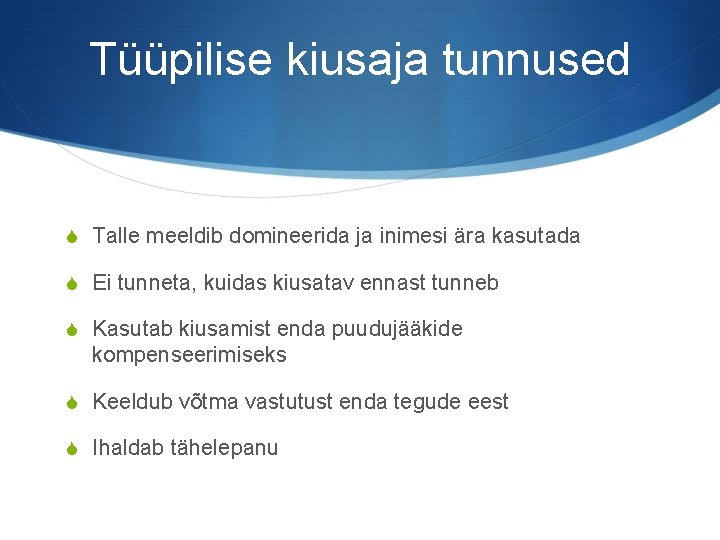 Tüüpilise kiusaja tunnused

Talle meeldib domineerida ja inimesi ära kasutada

Ei tunneta, kuidas kiusatav ennast tunneb

Kasutab kiusamist enda puudujääkide kompenseerimiseks

Keeldub võtma vastutust enda tegude eest

Ihaldab tähelepanu